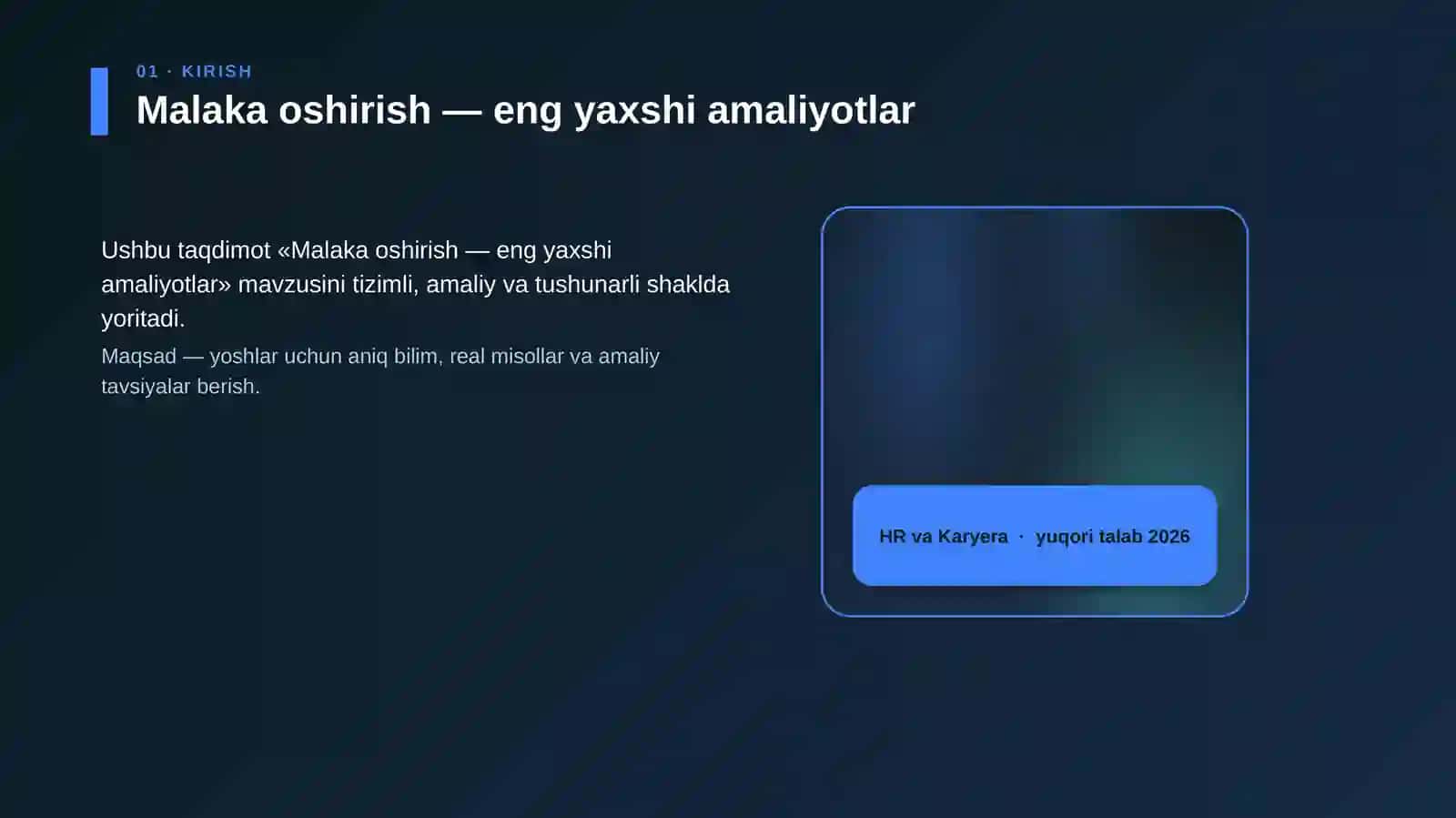 01 · KIRISH

Malaka oshirish — eng yaxshi amaliyotlar

Ushbu taqdimot «Malaka oshirish — eng yaxshi amaliyotlar» mavzusini tizimli, amaliy va tushunarli shaklda yoritadi.

Maqsad — yoshlar uchun aniq bilim, real misollar va amaliy tavsiyalar berish.

HR va Karyera · yuqori talab 2026